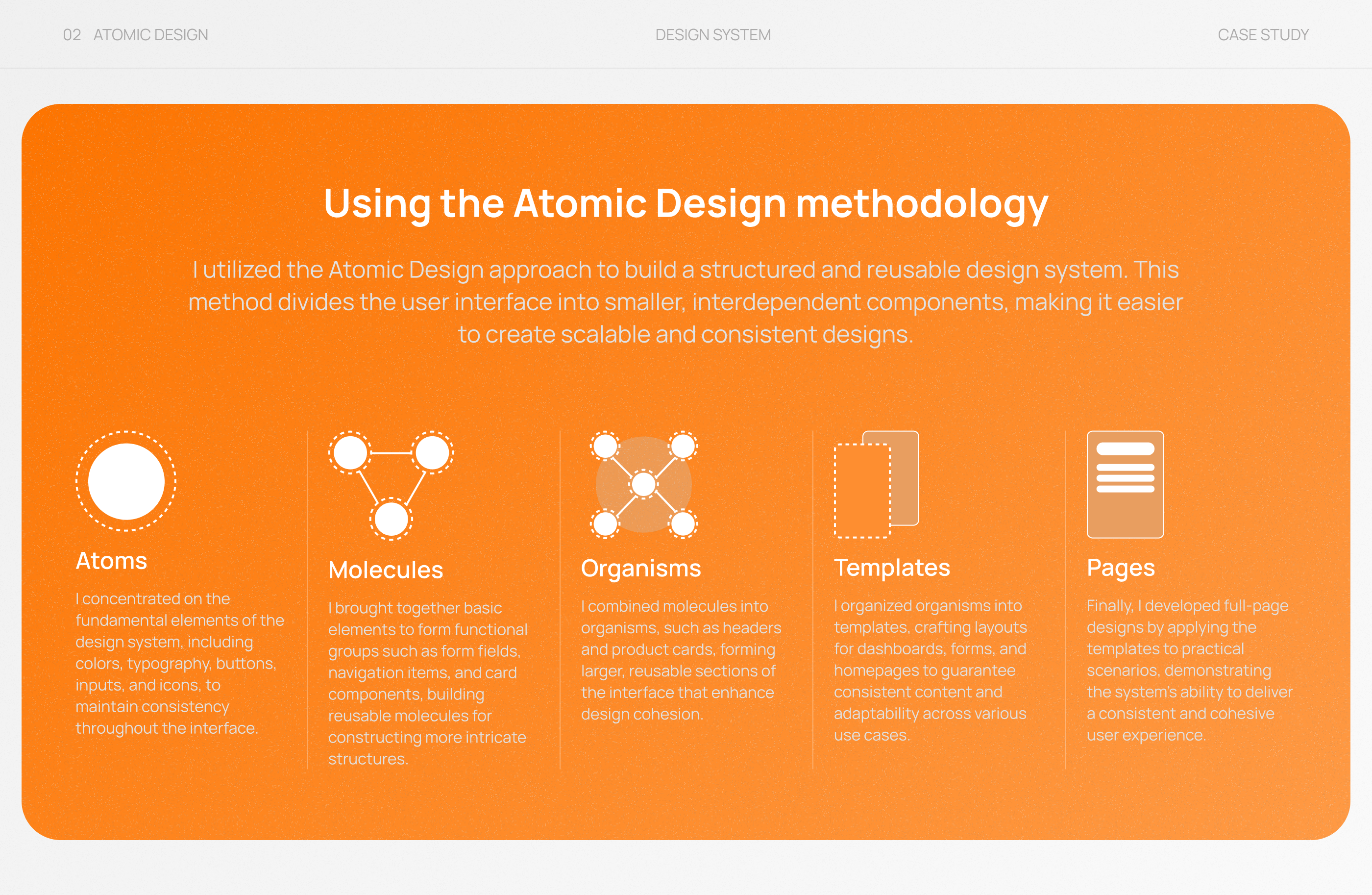 02 ATOMIC DESIGN

DESIGN SYSTEM

CASE STUDY

Using the Atomic Design methodology

I utilized the Atomic Design approach to build a structured and reusable design system. This method divides the user interface into smaller, interdependent components, making it easier to create scalable and consistent designs.

Atoms

I concentrated on the fundamental elements of the design system, including colors, typography, buttons, inputs, and icons, to maintain consistency throughout the interface.

Molecules

I brought together basic elements to form functional groups such as form fields, navigation items, and card components, building reusable molecules for constructing more intricate structures.

Organisms

I combined molecules into organisms, such as headers and product cards, forming larger, reusable sections of the interface that enhance design cohesion.

Templates

I organized organisms into templates, crafting layouts for dashboards, forms, and homepages to guarantee consistent content and adaptability across various use cases.

Pages

Finally, I developed full-page designs by applying the templates to practical scenarios, demonstrating the system's ability to deliver a consistent and cohesive user experience.